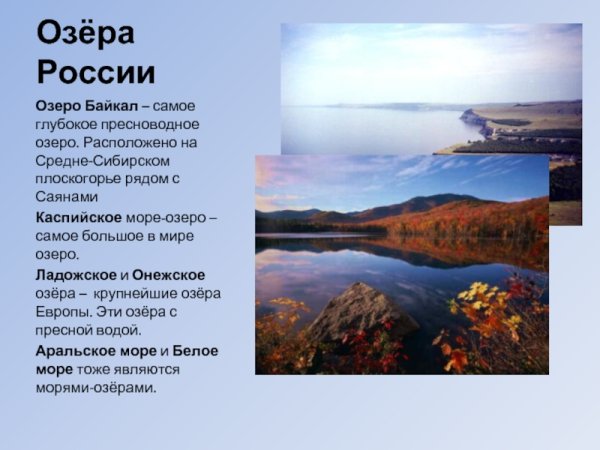 Озёра России

Озеро Байкал – самое глубокое пресноводное озеро. Расположено на Средне-Сибирском плоскогорье рядом с Саянами

Каспийское море-озеро – самое большое в мире озеро.

Ладожское и Онежское озёра – крупнейшие озёра Европы. Эти озёра с пресной водой.

Аральское море и Белое море тоже являются морями-озёрами.